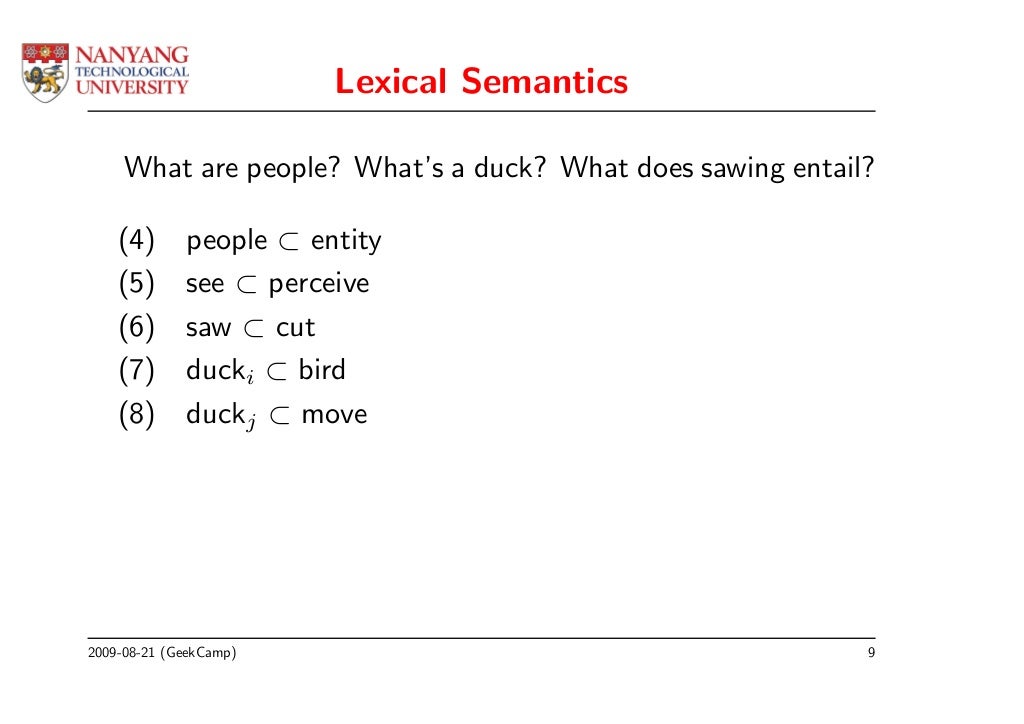 NANYANG TECHNOLOGICAL UNIVERSITY

Lexical Semantics

What are people? What's a duck? What does sawing entail?

(4) people $\subset$ entity
(5) see $\subset$ perceive
(6) saw $\subset$ cut
(7) duck$_i$ $\subset$ bird
(8) duck$_j$ $\subset$ move

2009-08-21 (GeekCamp)

9